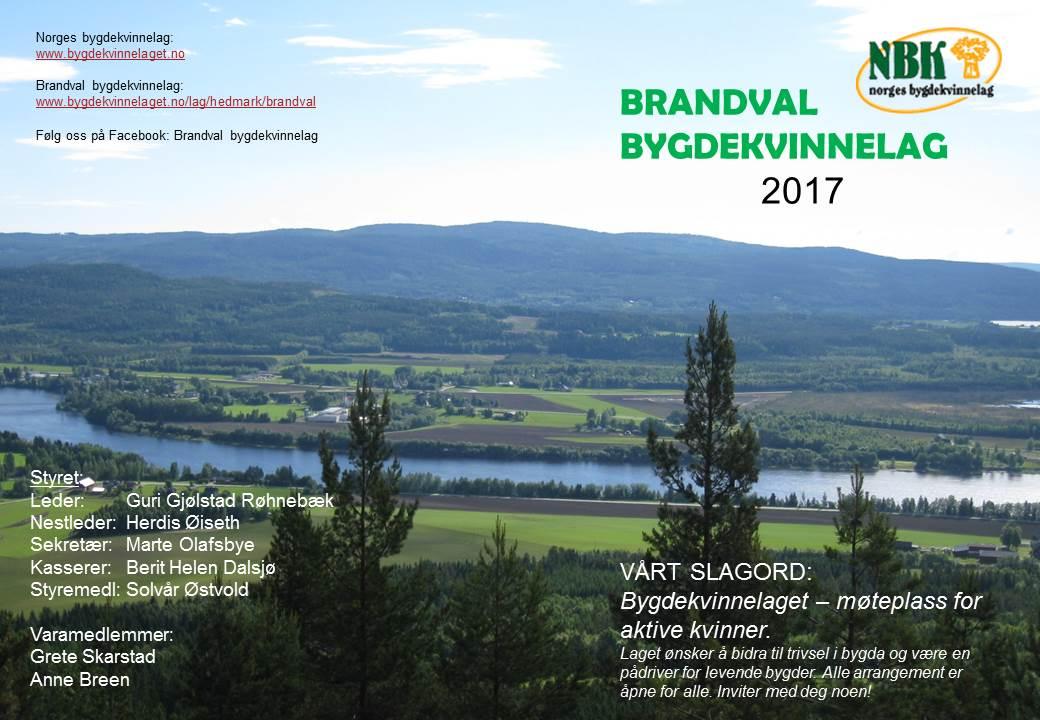 Norges bygdekvinnelag:
www.bygdekvinnelaget.no

Brandval bygdekvinnelag:
www.bygdekvinnelaget.no/lag/hedmark/brandval

Følg oss på Facebook: Brandval bygdekvinnelag

NBK
norges bygdekvinnelag

BRANDVAL
BYGDEKVINNELAG
2017

Styret:
Leder: Guri Gjølstad Røhnebæk
Nestleder: Herdis Øiseth
Sekretær: Marte Olafsbye
Kasserer: Berit Helen Dalsjø
Styremedl: Solvår Østvold

Varamedlemmer:
Grete Skarstad
Anne Breen

VÅRT SLAGORD:
Bygdekvinnelaget – møteplass for aktive kvinner.
Laget ønsker å bidra til trivsel i bygda og være en pådriver for levende bygder. Alle arrangement er åpne for alle. Inviter med deg noen!